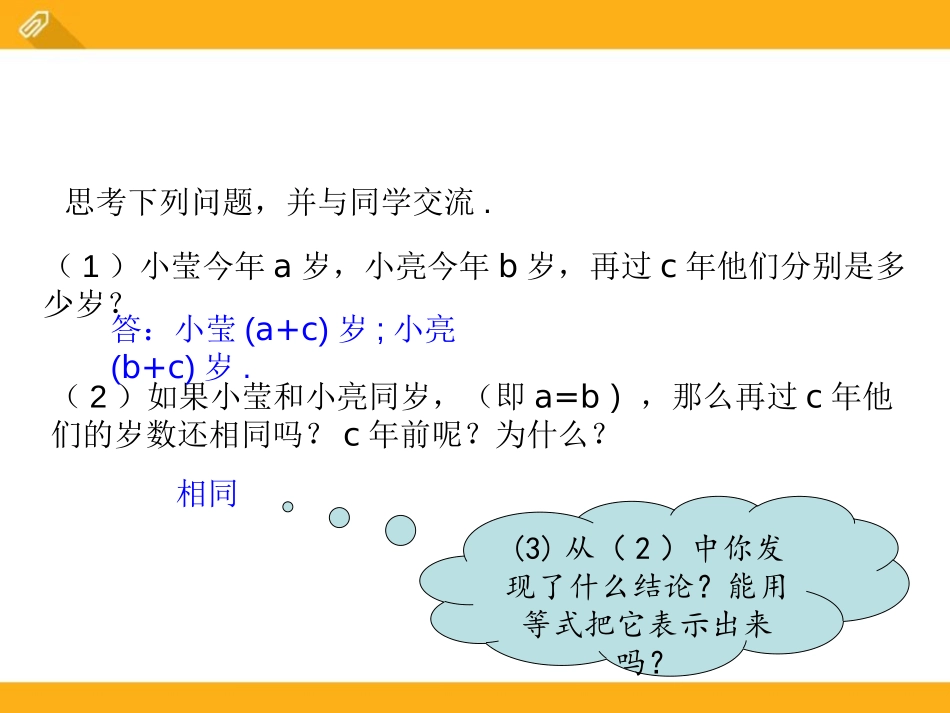 思考下列问题，并与同学交流 .

（ 1 ）小莹今年 a 岁，小亮今年 b 岁，再过 c 年他们分别是多少岁？

答：小莹 (a+c) 岁 ; 小亮 (b+c) 岁 .

（ 2 ）如果小莹和小亮同岁，（即 a=b ），那么再过 c 年他们的岁数还相同吗？ c 年前呢？为什么？

相同

(3) 从（ 2 ）中你发现了什么结论？能用等式把它表示出来吗？